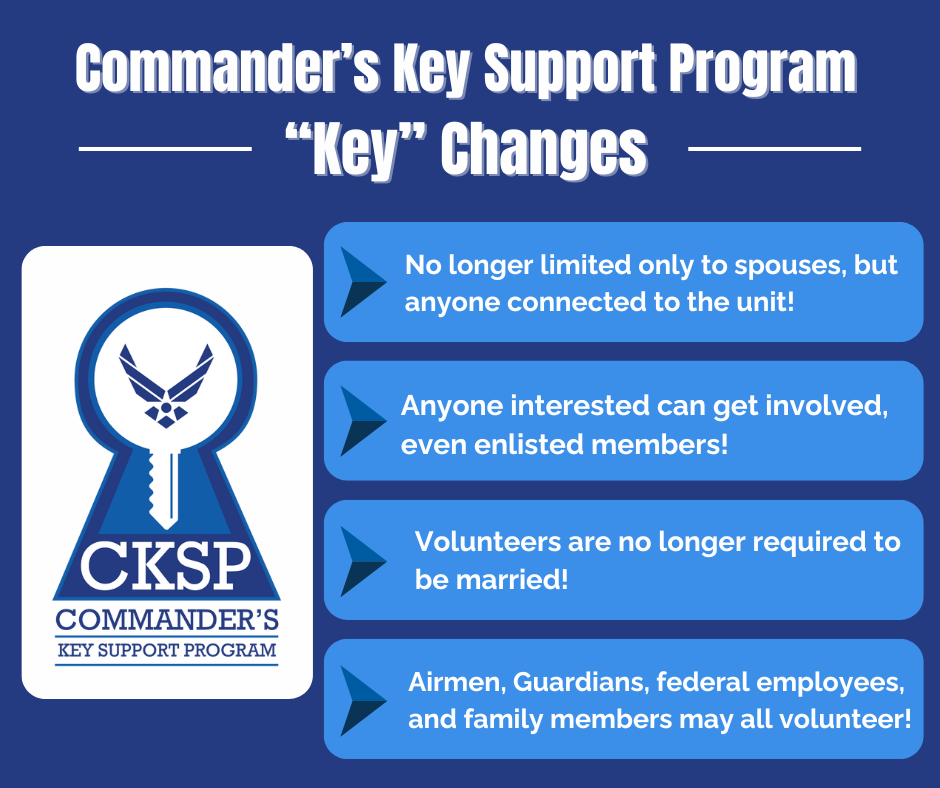 Commander's Key Support Program
"Key" Changes

CKSP
COMMANDER'S
KEY SUPPORT PROGRAM

No longer limited only to spouses, but anyone connected to the unit!

Anyone interested can get involved, even enlisted members!

Volunteers are no longer required to be married!

Airmen, Guardians, federal employees, and family members may all volunteer!